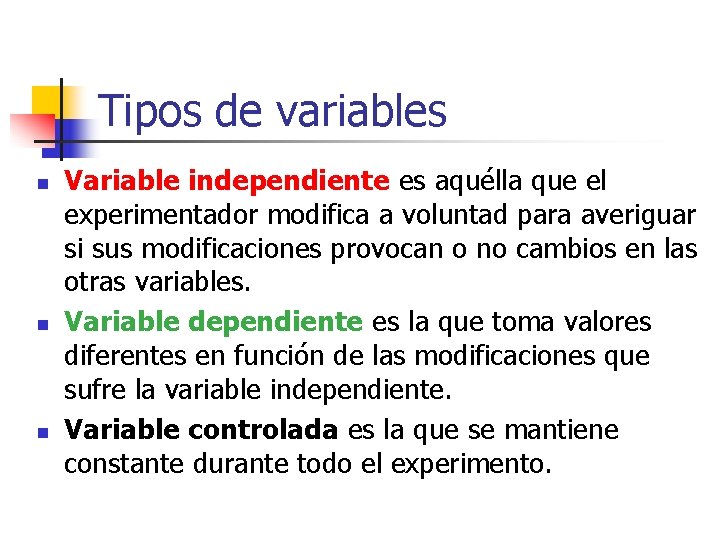 Tipos de variables

- Variable independiente es aquélla que el experimentador modifica a voluntad para averiguar si sus modificaciones provocan o no cambios en las otras variables.
- Variable dependiente es la que toma valores diferentes en función de las modificaciones que sufre la variable independiente.
- Variable controlada es la que se mantiene constante durante todo el experimento.